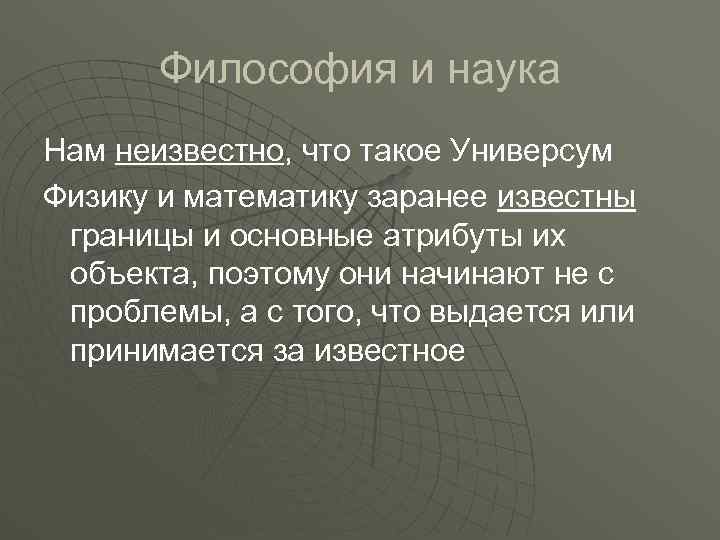 Философия и наука

Нам неизвестно, что такое Универсум

Физику и математику заранее известны границы и основные атрибуты их объекта, поэтому они начинают не с проблемы, а с того, что выдается или принимается за известное